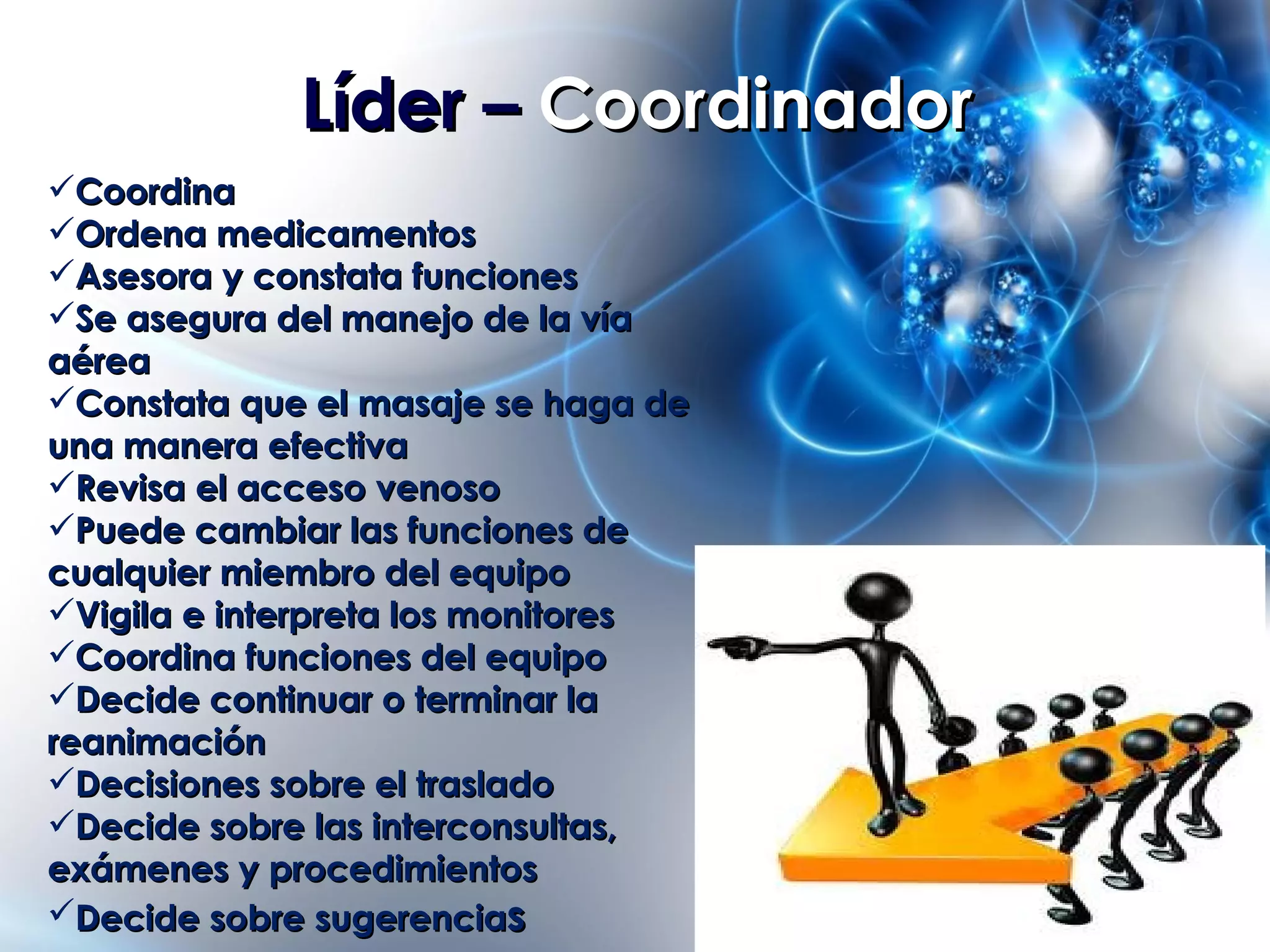 Líder – Coordinador

✓Coordina
✓Ordena medicamentos
✓Asesora y constata funciones
✓Se asegura del manejo de la vía aérea
✓Constata que el masaje se haga de una manera efectiva
✓Revisa el acceso venoso
✓Puede cambiar las funciones de cualquier miembro del equipo
✓Vigila e interpreta los monitores
✓Coordina funciones del equipo
✓Decide continuar o terminar la reanimación
✓Decisiones sobre el traslado
✓Decide sobre las interconsultas, exámenes y procedimientos
✓Decide sobre sugerenciaS